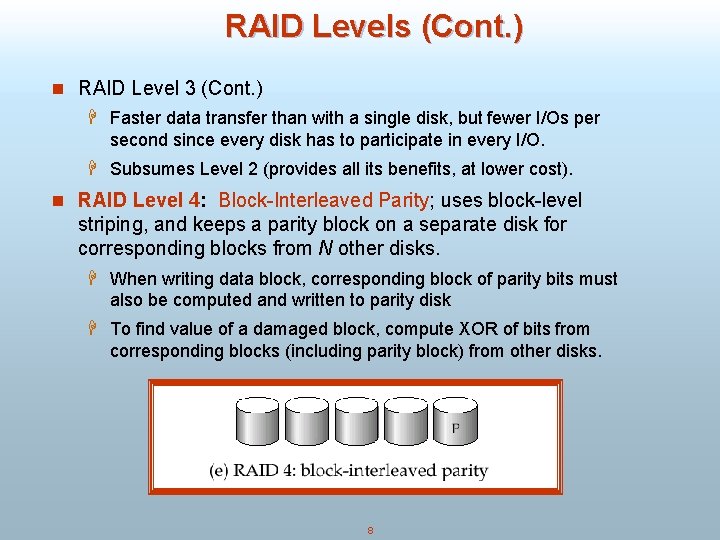 RAID Levels (Cont.)

RAID Level 3 (Cont.)

Faster data transfer than with a single disk, but fewer I/Os per second since every disk has to participate in every I/O.

Subsumes Level 2 (provides all its benefits, at lower cost).

RAID Level 4: Block-Interleaved Parity; uses block-level striping, and keeps a parity block on a separate disk for corresponding blocks from $N$ other disks.

When writing data block, corresponding block of parity bits must also be computed and written to parity disk

To find value of a damaged block, compute XOR of bits from corresponding blocks (including parity block) from other disks.

P

(e) RAID 4: block-interleaved parity

8